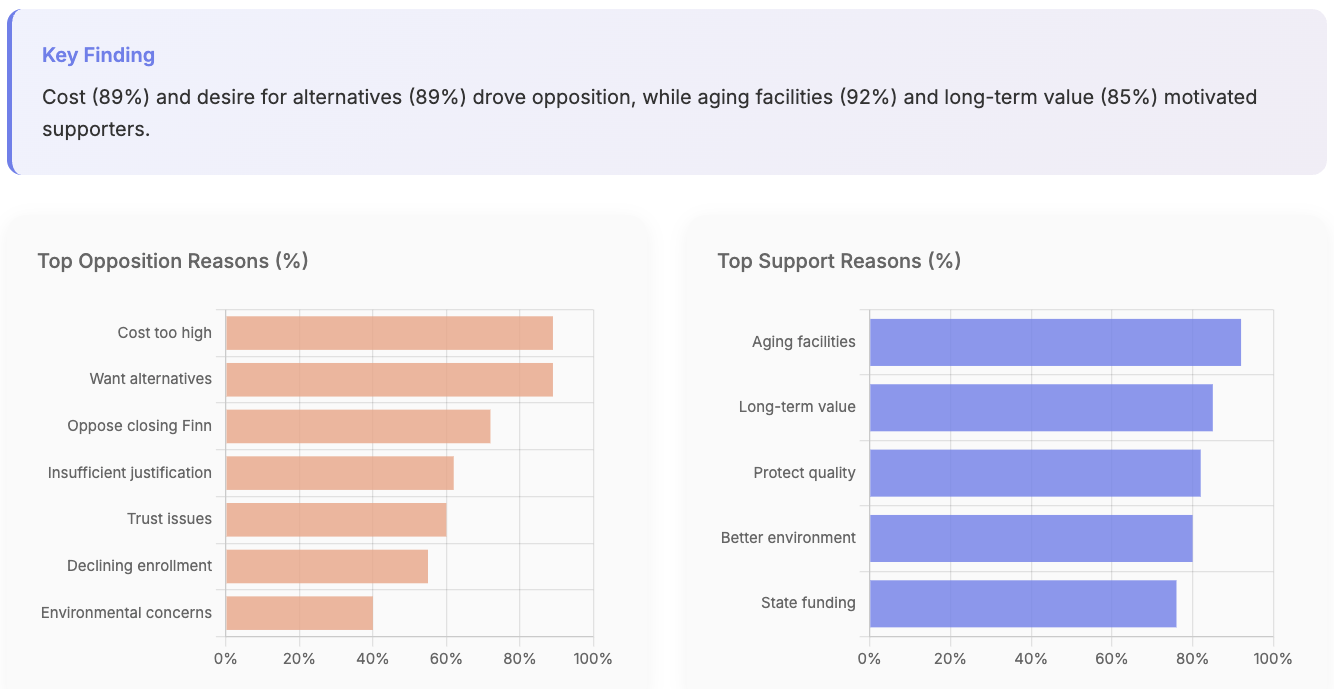 Key Finding

Cost (89%) and desire for alternatives (89%) drove opposition, while aging facilities (92%) and long-term value (85%) motivated supporters.

Top Opposition Reasons (%)

Cost too high
Want alternatives
Oppose closing Finn
Insufficient justification
Trust issues
Declining enrollment
Environmental concerns

0% 20% 40% 60% 80% 100%

Top Support Reasons (%)

Aging facilities
Long-term value
Protect quality
Better environment
State funding

0% 20% 40% 60% 80% 100%